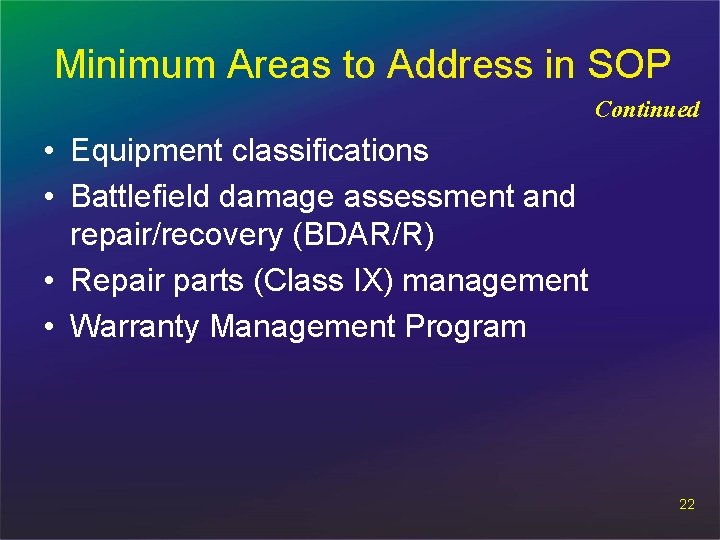 Minimum Areas to Address in SOP

Continued

• Equipment classifications
• Battlefield damage assessment and repair/recovery (BDAR/R)
• Repair parts (Class IX) management
• Warranty Management Program

22